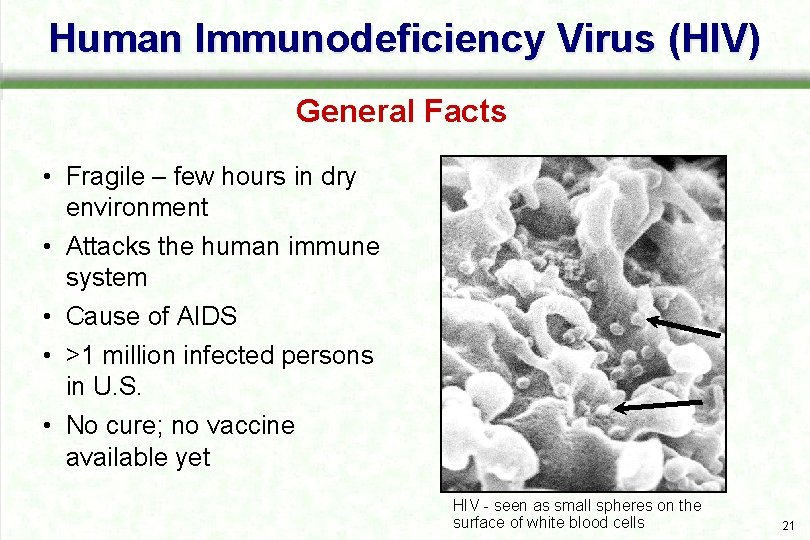 Human Immunodeficiency Virus (HIV)

General Facts

• Fragile – few hours in dry environment
• Attacks the human immune system
• Cause of AIDS
• >1 million infected persons in U.S.
• No cure; no vaccine available yet

HIV - seen as small spheres on the surface of white blood cells

21